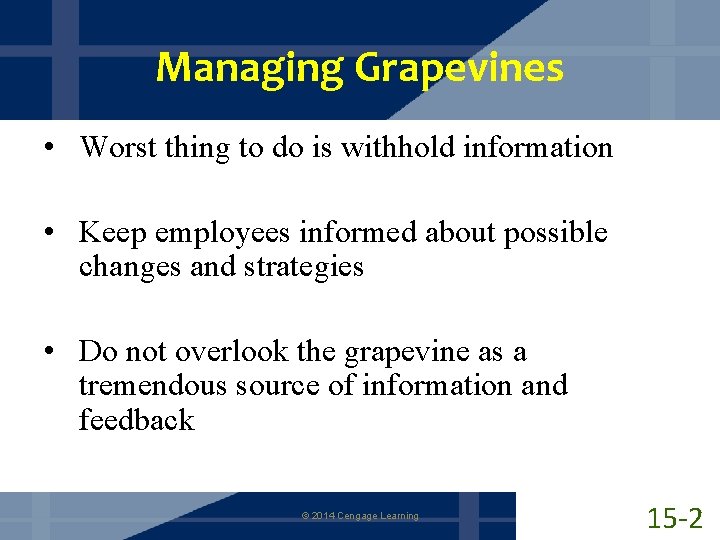 Managing Grapevines

• Worst thing to do is withhold information

• Keep employees informed about possible changes and strategies

• Do not overlook the grapevine as a tremendous source of information and feedback

© 2014 Cengage Learning

15-2